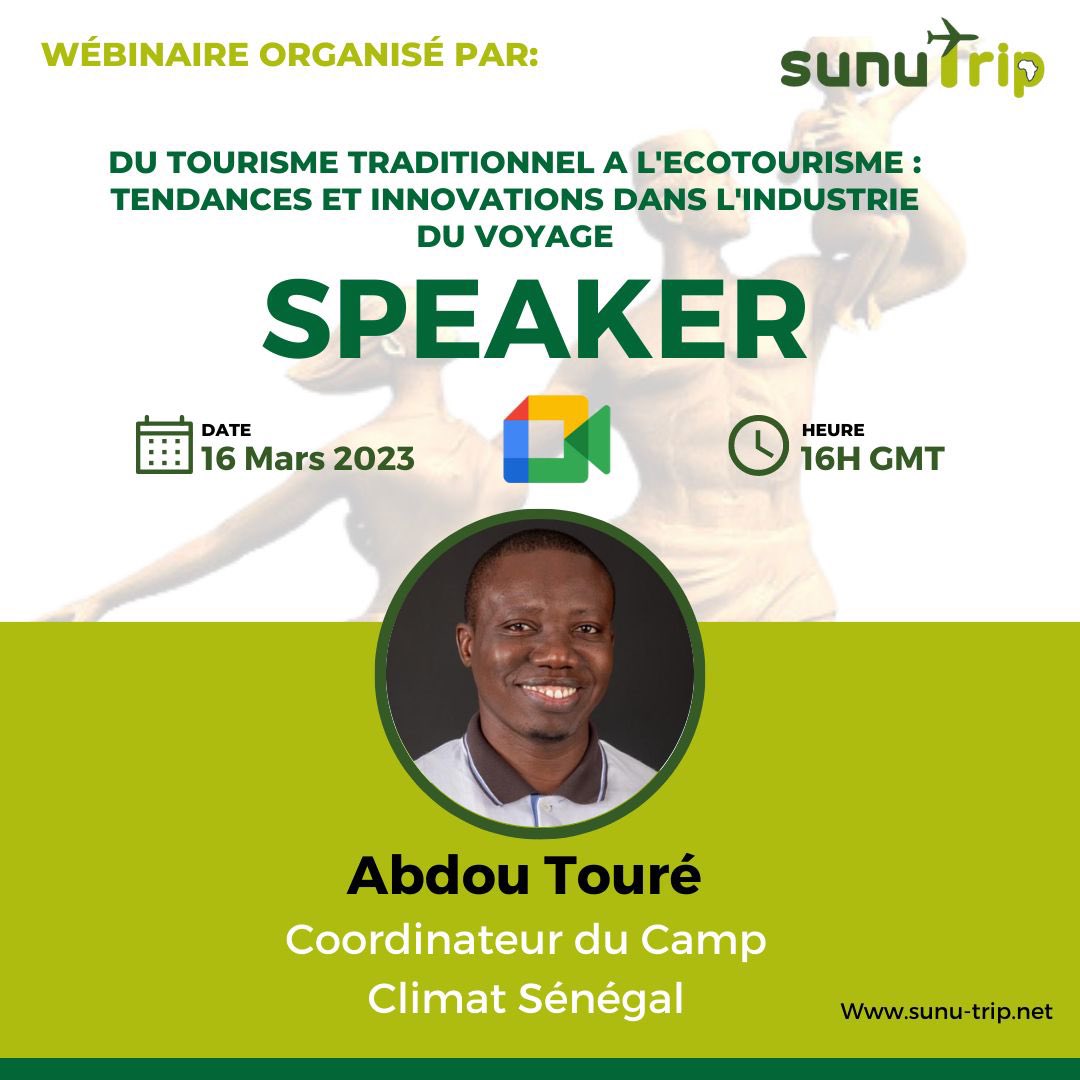 WÉBINAIRE ORGANISÉ PAR:

sunuTrip

DU TOURISME TRADITIONNEL A L'ECOTOURISME : TENDANCES ET INNOVATIONS DANS L'INDUSTRIE DU VOYAGE

SPEAKER

DATE
16 Mars 2023

HEURE
16H GMT

Abdou Touré
Coordinateur du Camp Climat Sénégal

Www.sunu-trip.net